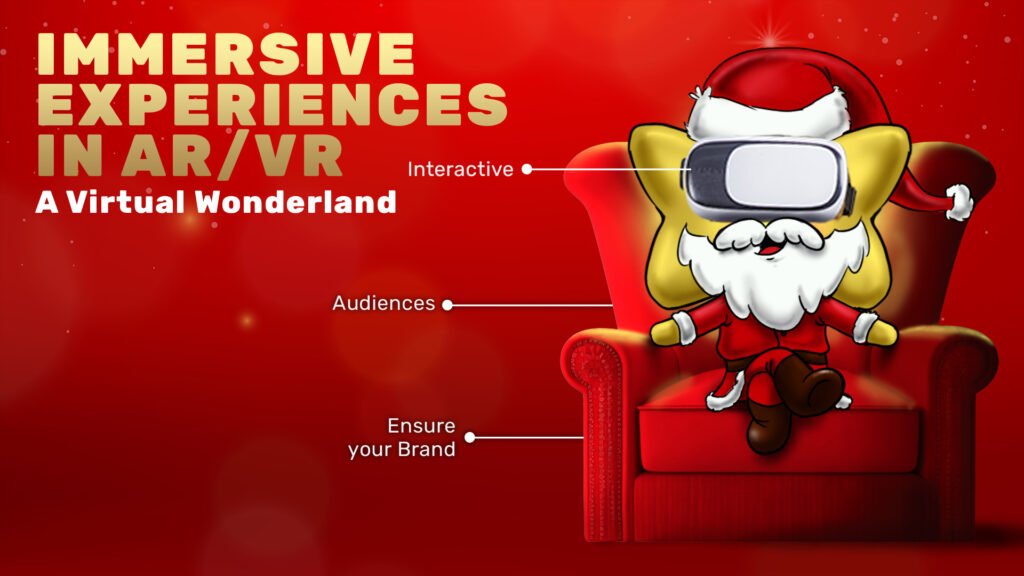 IMMERSIVE EXPERIENCES IN AR/VR
A Virtual Wonderland

Interactive

Audiences

Ensure your Brand